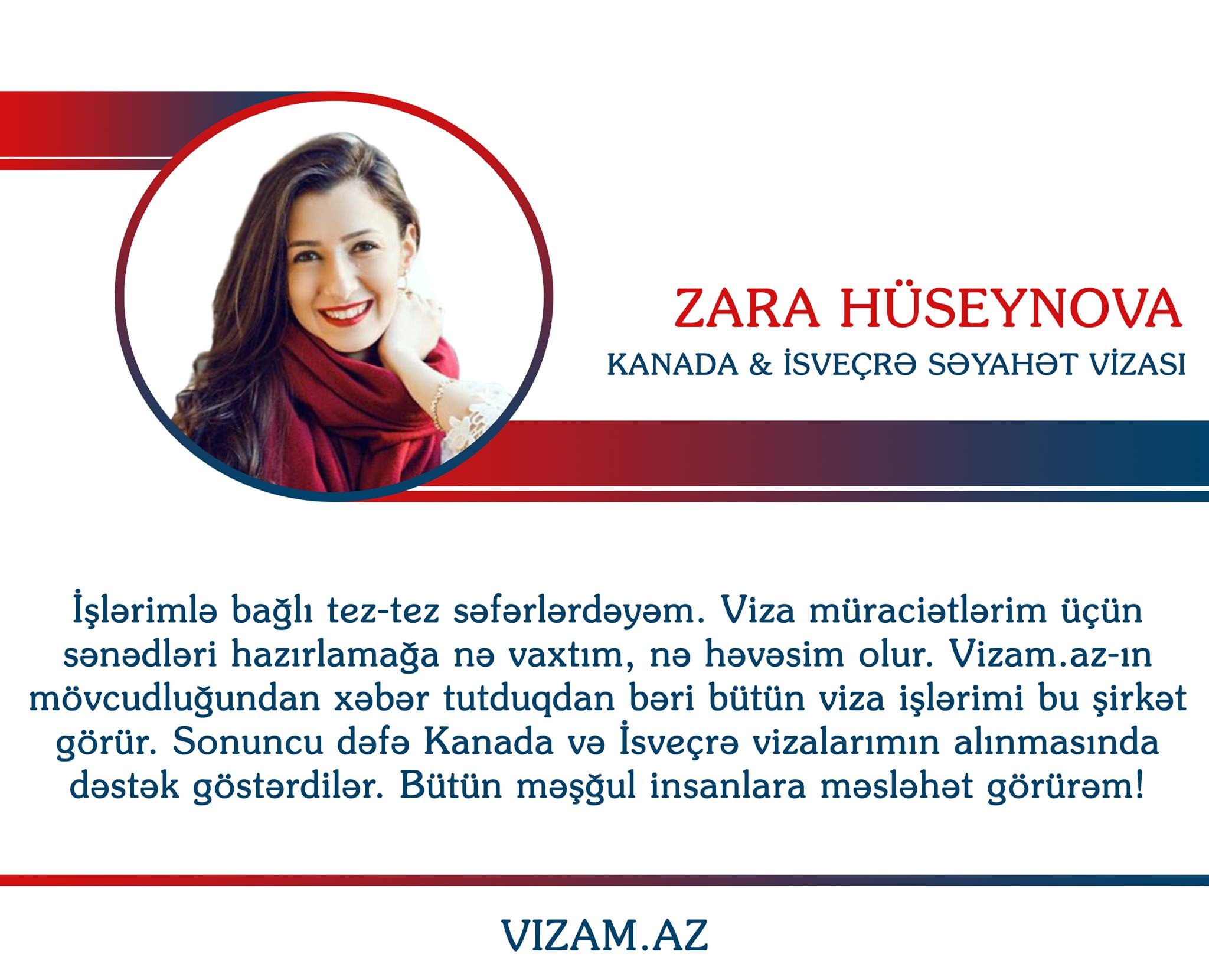 ZARA HÜSEYNOVA

KANADA & İSVEÇRƏ SƏYAHƏT VİZASI

İşlərimlə bağlı tez-tez səfərlərdəyəm. Viza müraciətlərim üçün sənədləri hazırlamağa nə vaxtım, nə həvəsim olur. Vizam.az-ın mövcudluğundan xəbər tutduqdan bəri bütün viza işlərimi bu şirkət görür. Sonuncu dəfə Kanada və İsveçrə vizalarımın alınmasında dəstək göstərdilər. Bütün məşğul insanlara məsləhət görürəm!

VIZAM.AZ